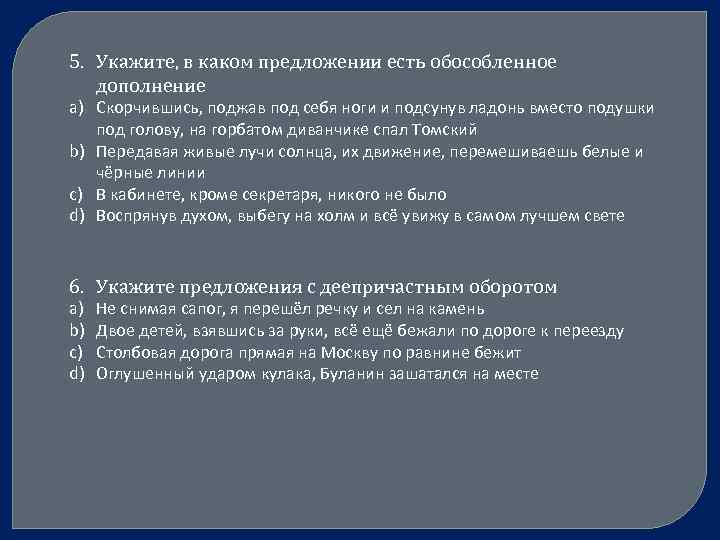 5. Укажите, в каком предложении есть обособленное дополнение
a) Скорчившись, поджав под себя ноги и подсунув ладонь вместо подушки под голову, на горбатом диванчике спал Томский
b) Передавая живые лучи солнца, их движение, перемешиваешь белые и чёрные линии
c) В кабинете, кроме секретаря, никого не было
d) Воспрянув духом, выбегу на холм и всё увижу в самом лучшем свете

6. Укажите предложения с деепричастным оборотом
a) Не снимая сапог, я перешёл речку и сел на камень
b) Двое детей, взявшись за руки, всё ещё бежали по дороге к переезду
c) Столбовая дорога прямая на Москву по равнине бежит
d) Оглушенный ударом кулака, Буланин зашатался на месте